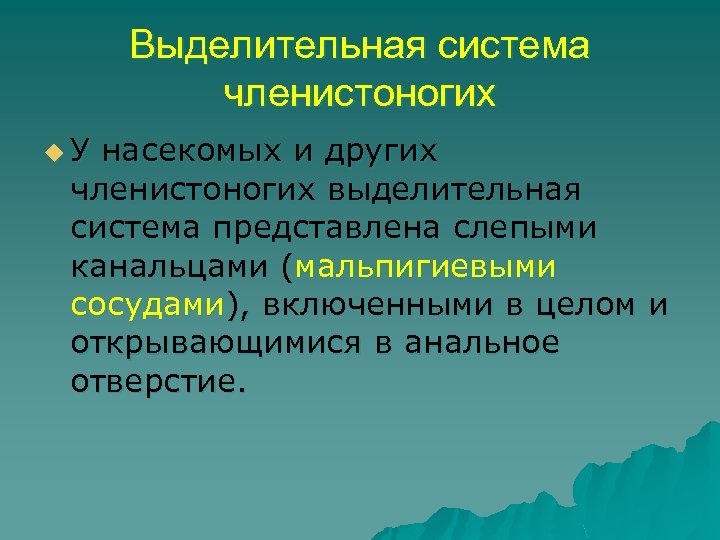 Выделительная система членистоногих

У насекомых и других членистоногих выделительная система представлена слепыми канальцами (мальпигиевыми сосудами), включенными в целом и открывающимися в анальное отверстие.